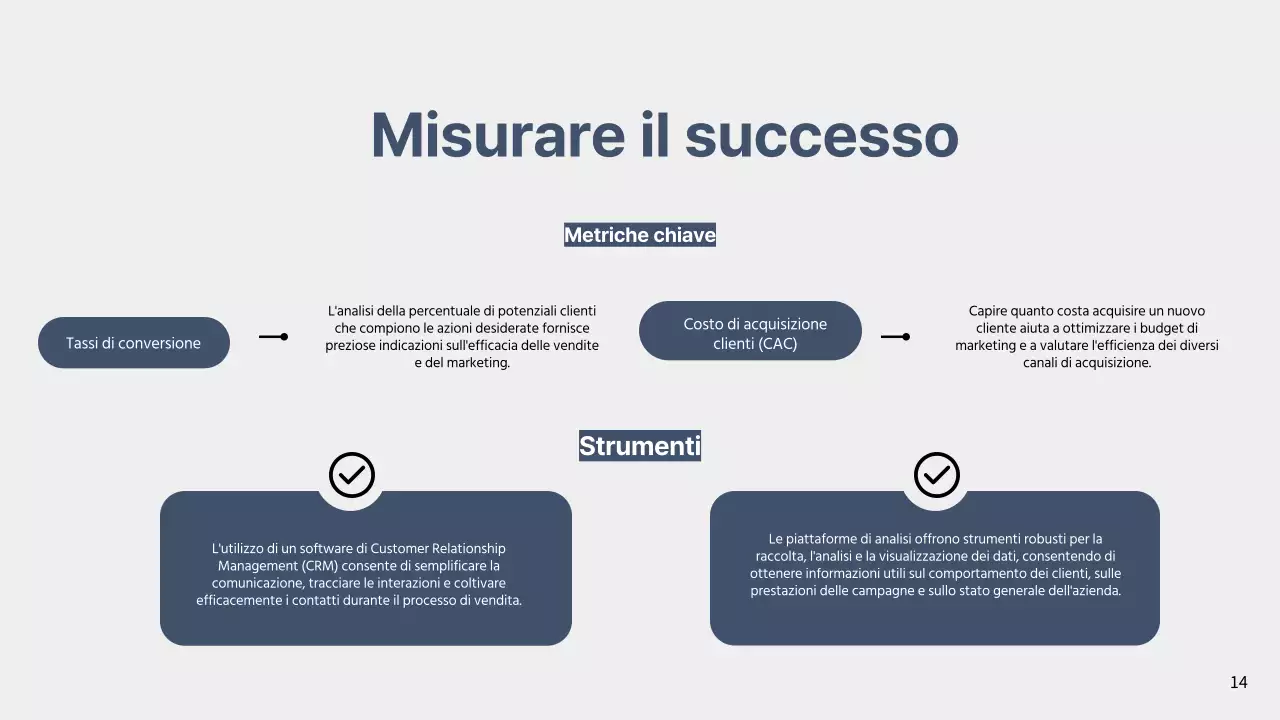 Misurare il successo

Metriche chiave

Tassi di conversione

L'analisi della percentuale di potenziali clienti che compiono le azioni desiderate fornisce preziose indicazioni sull'efficacia delle vendite e del marketing.

Costo di acquisizione clienti (CAC)

Capire quanto costa acquisire un nuovo cliente aiuta a ottimizzare i budget di marketing e a valutare l'efficienza dei diversi canali di acquisizione.

Strumenti

L'utilizzo di un software di Customer Relationship Management (CRM) consente di semplificare la comunicazione, tracciare le interazioni e coltivare efficacemente i contatti durante il processo di vendita.

Le piattaforme di analisi offrono strumenti robusti per la raccolta, l'analisi e la visualizzazione dei dati, consentendo di ottenere informazioni utili sul comportamento dei clienti, sulle prestazioni delle campagne e sullo stato generale dell'azienda.

14